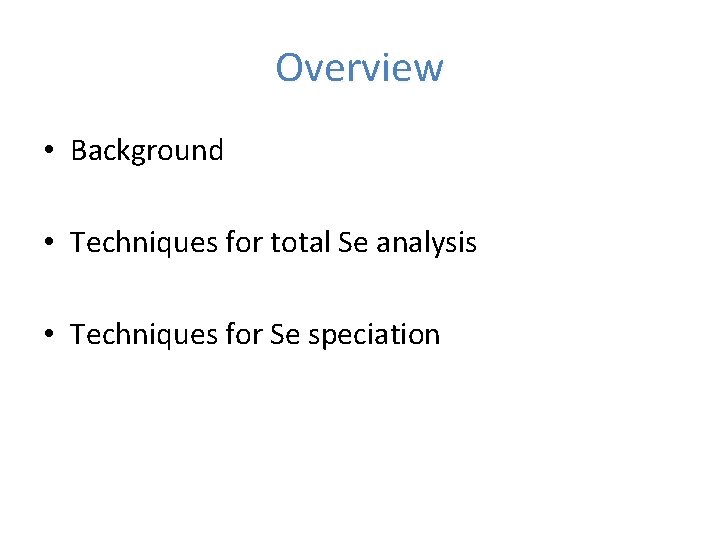 Overview

• Background

• Techniques for total Se analysis

• Techniques for Se speciation